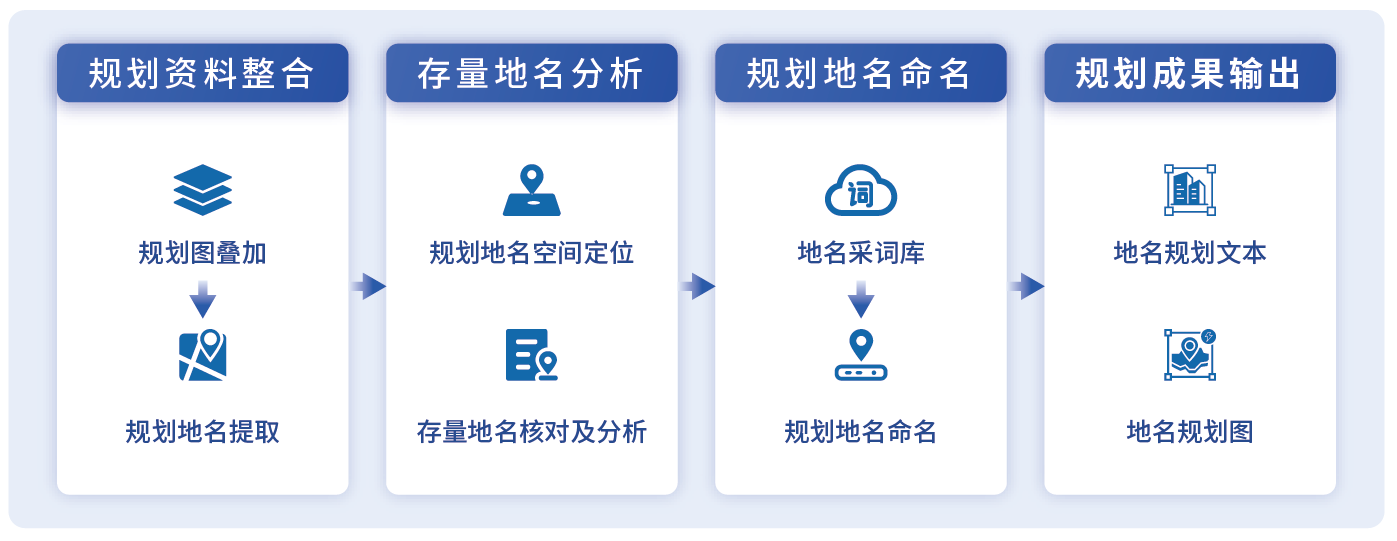 规划资料整合

规划图叠加

规划地名提取

存量地名分析

规划地名空间定位

存量地名核对及分析

规划地名命名

词

地名采词库

规划地名命名

规划成果输出

地名规划文本

地名规划图